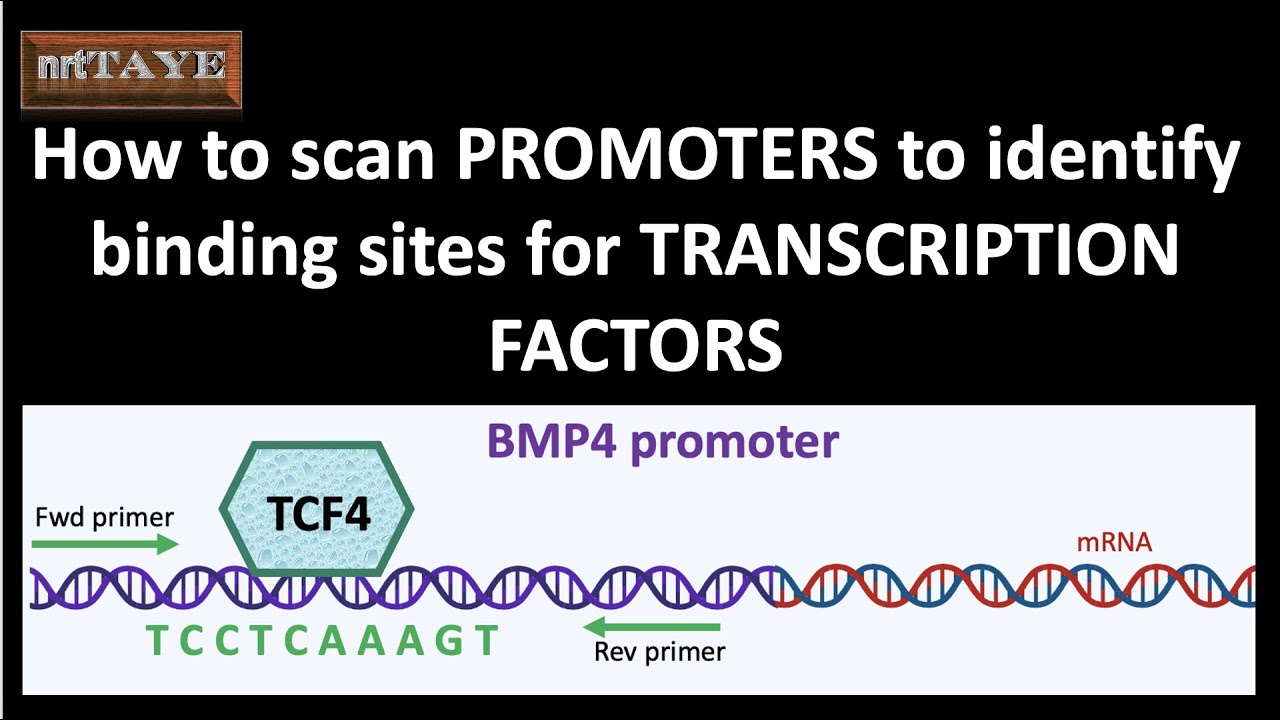 nrtTAYE

How to scan PROMOTERS to identify binding sites for TRANSCRIPTION FACTORS

BMP4 promoter

Fwd primer

TCF4

mRNA

T C C T C A A A G T

Rev primer